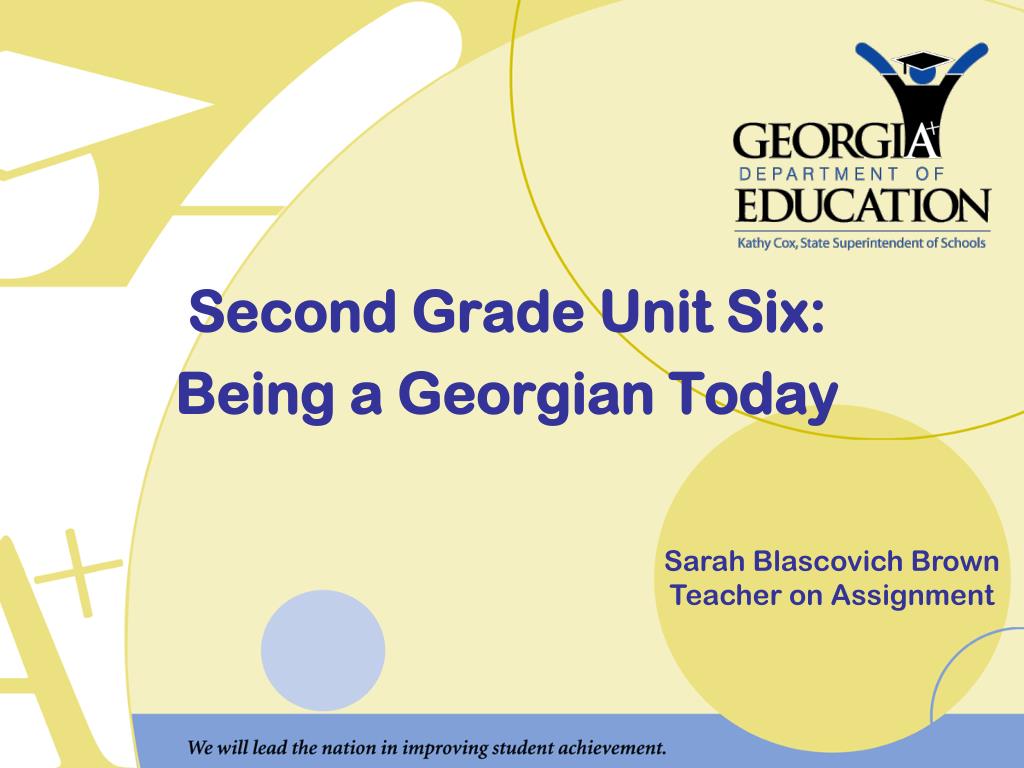 GEORGIA DEPARTMENT OF EDUCATION
Kathy Cox, State Superintendent of Schools

Second Grade Unit Six:
Being a Georgian Today

Sarah Blascovich Brown
Teacher on Assignment

We will lead the nation in improving student achievement.